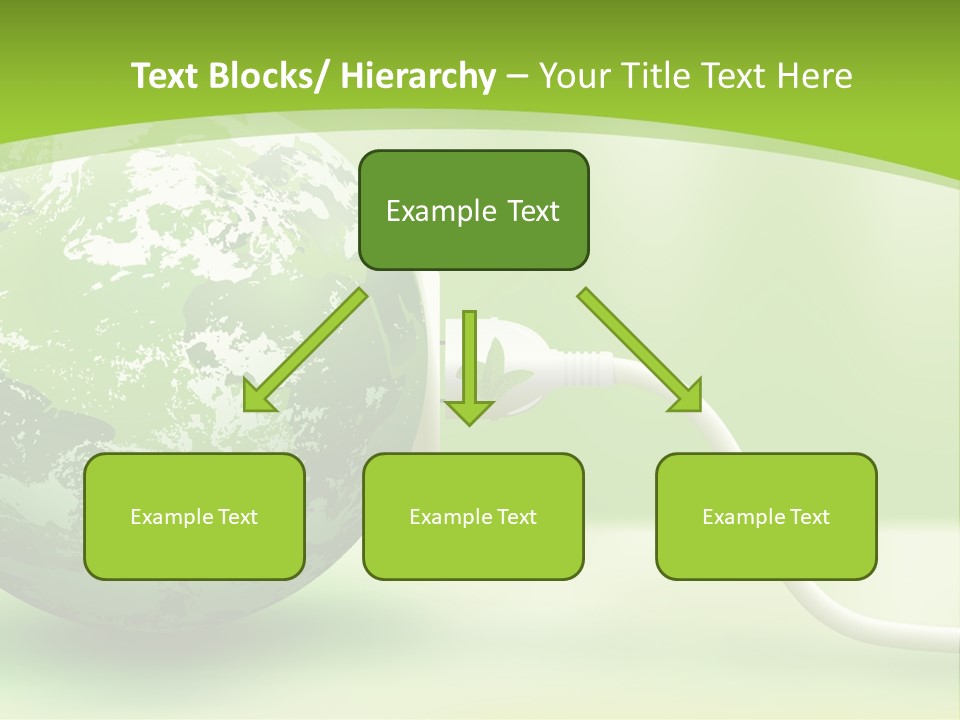 Text Blocks/ Hierarchy – Your Title Text Here

Example Text

Example Text

Example Text

Example Text